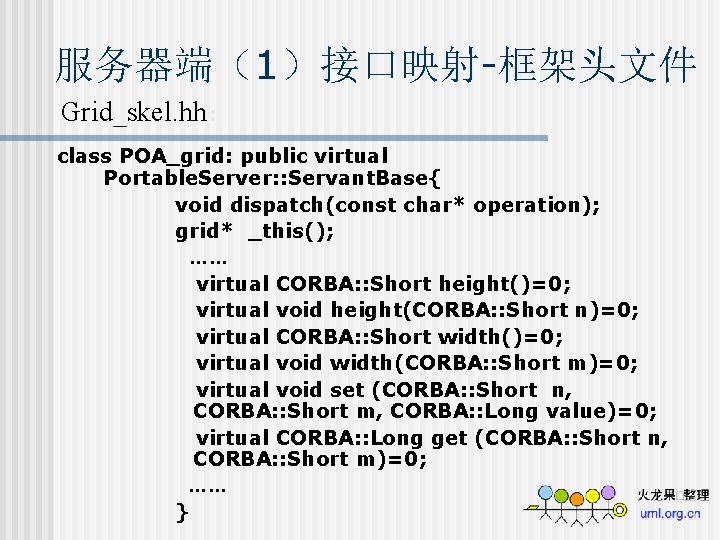 服务器端（1）接口映射-框架头文件

Grid_skel.hh:

class POA_grid: public virtual PortableServer::ServantBase{
void dispatch(const char* operation);
grid* _this();
……
virtual CORBA::Short height()=0;
virtual void height(CORBA::Short n)=0;
virtual CORBA::Short width()=0;
virtual void width(CORBA::Short m)=0;
virtual void set (CORBA::Short n, CORBA::Short m, CORBA::Long value)=0;
virtual CORBA::Long get (CORBA::Short n, CORBA::Short m)=0;
……
}

火龙果 整理
uml.org.cn